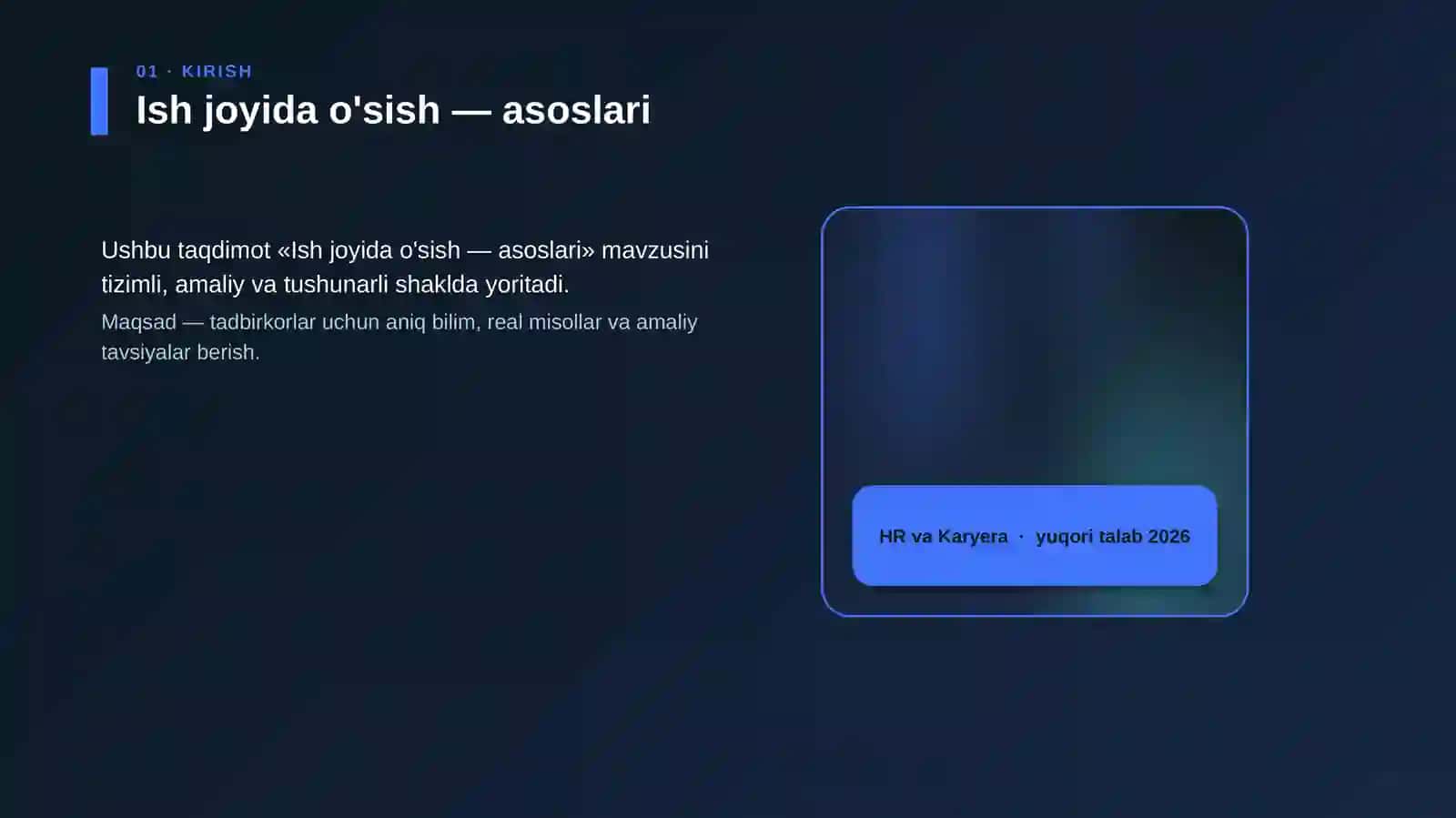 01 · KIRISH

Ish joyida o'sish — asoslari

Ushbu taqdimot «Ish joyida o'sish — asoslari» mavzusini tizimli, amaliy va tushunarli shaklda yoritadi.

Maqsad — tadbirkorlar uchun aniq bilim, real misollar va amaliy tavsiyalar berish.

HR va Karyera · yuqori talab 2026